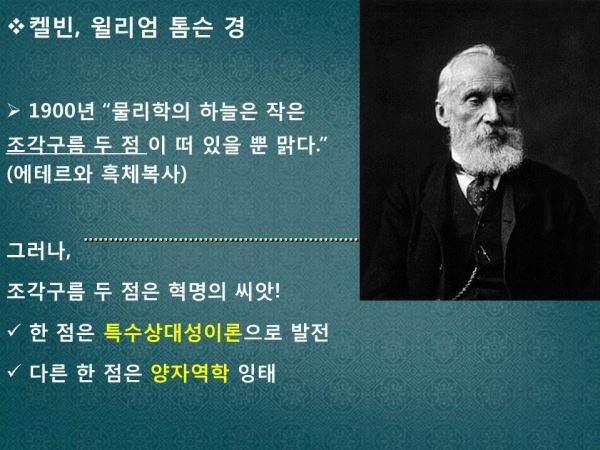 ❖켈빈, 윌리엄 톰슨 경

➢ 1900년 "물리학의 하늘은 작은 조각구름 두 점 이 떠 있을 뿐 맑다." (에테르와 흑체복사)

그러나,

조각구름 두 점은 혁명의 씨앗!

✓ 한 점은 특수상대성이론으로 발전

✓ 다른 한 점은 양자역학 잉태